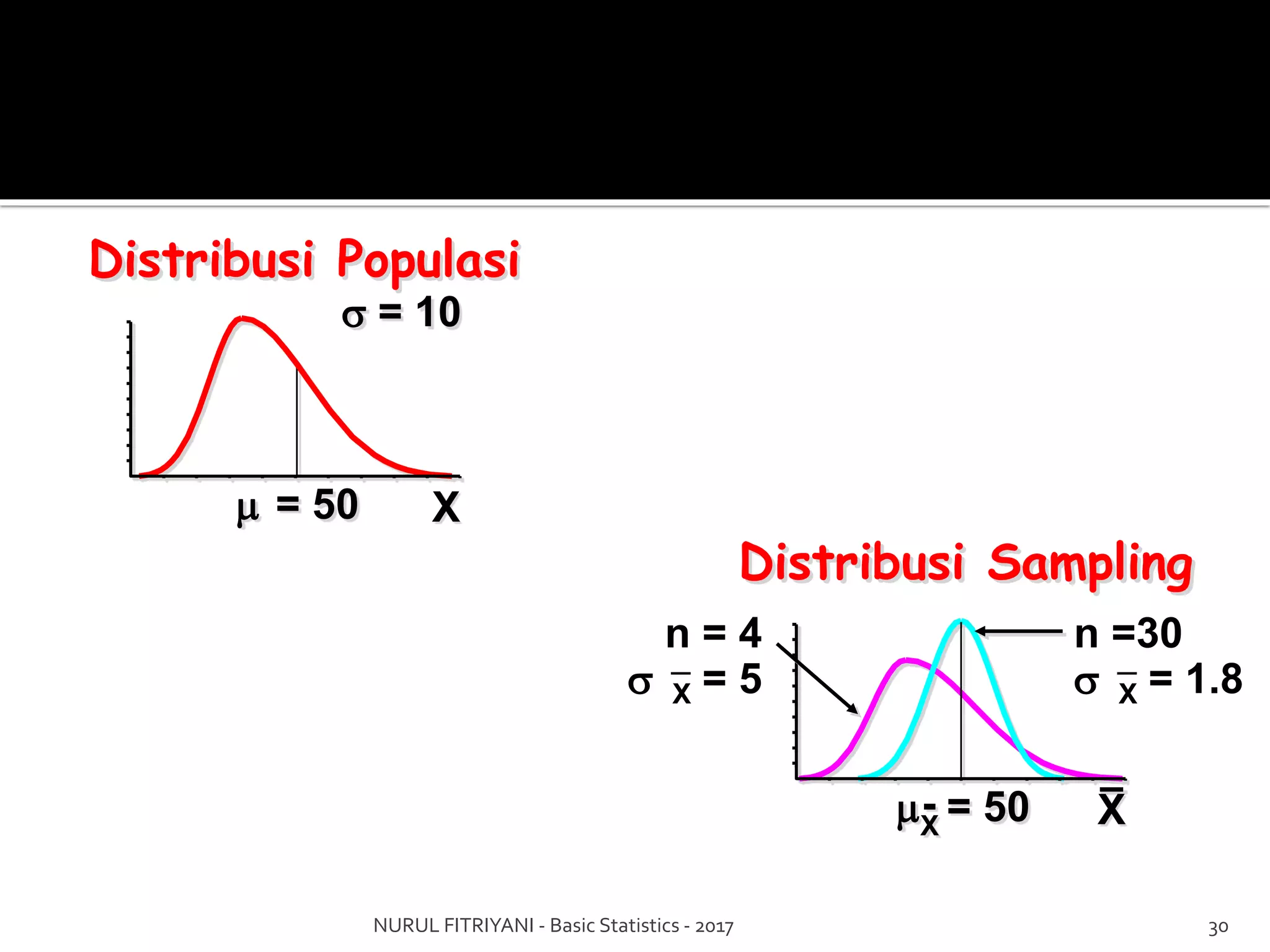 Distribusi Populasi

$\sigma = 10$

$\mu = 50$

X

Distribusi Sampling

n = 4
$\sigma_{\bar{x}} = 5$

n =30
$\sigma_{\bar{x}} = 1.8$

$\mu_{\bar{X}} = 50$

$\bar{X}$

NURUL FITRIYANI - Basic Statistics - 2017

30